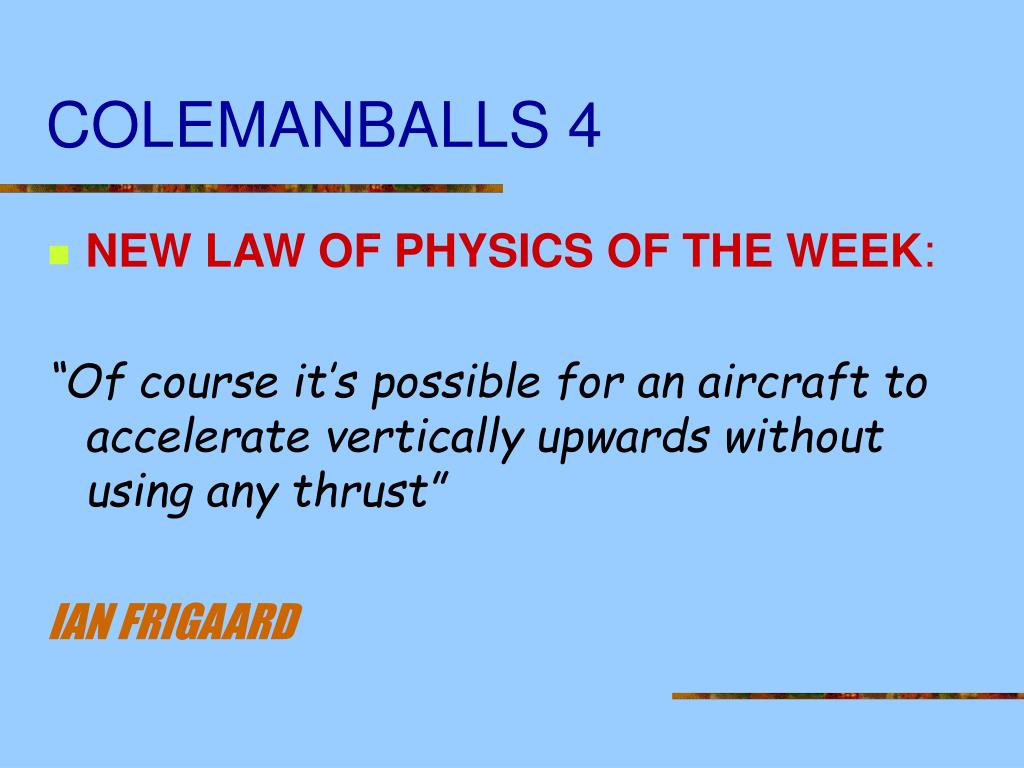 COLEMANBALLS 4

NEW LAW OF PHYSICS OF THE WEEK:

“Of course it’s possible for an aircraft to accelerate vertically upwards without using any thrust”

IAN FRIGAARD